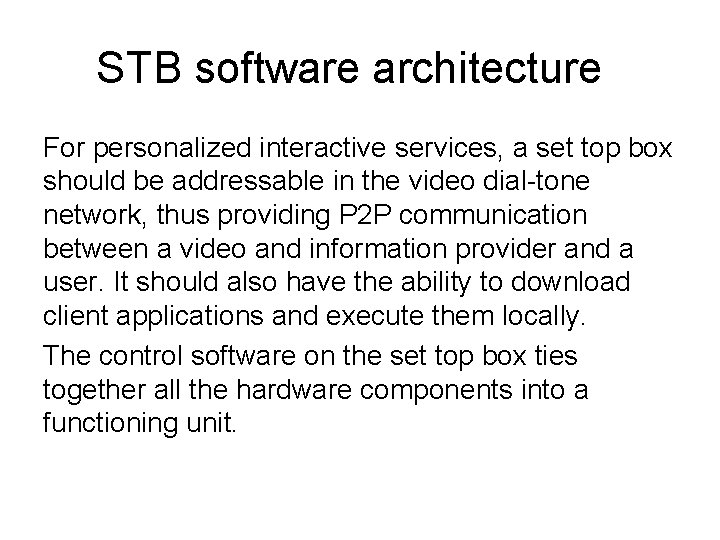 STB software architecture

For personalized interactive services, a set top box should be addressable in the video dial-tone network, thus providing P2P communication between a video and information provider and a user. It should also have the ability to download client applications and execute them locally.

The control software on the set top box ties together all the hardware components into a functioning unit.